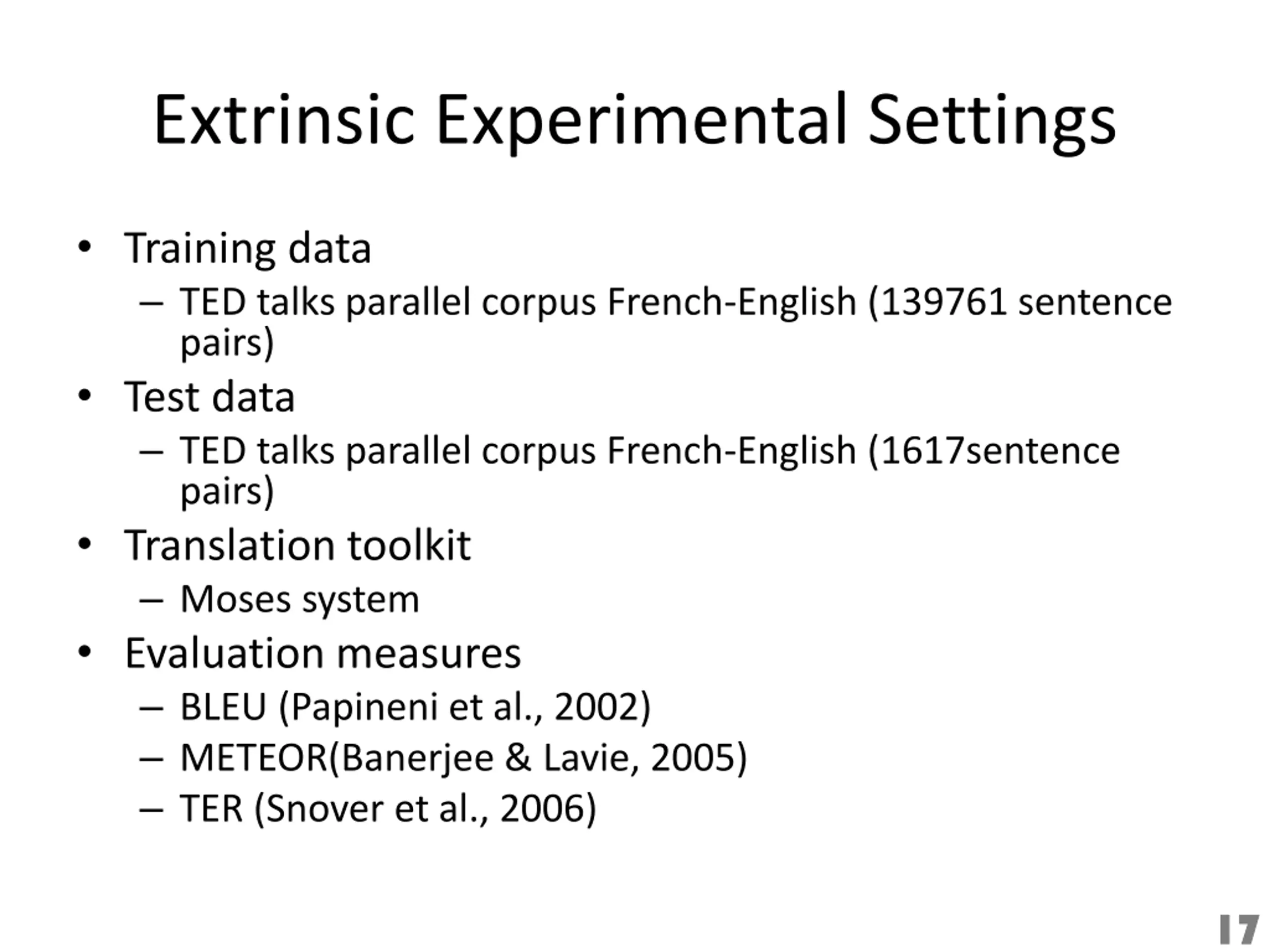 Extrinsic Experimental Settings

• Training data
– TED talks parallel corpus French-English (139761 sentence pairs)
• Test data
– TED talks parallel corpus French-English (1617sentence pairs)
• Translation toolkit
– Moses system
• Evaluation measures
– BLEU (Papineni et al., 2002)
– METEOR(Banerjee & Lavie, 2005)
– TER (Snover et al., 2006)

17